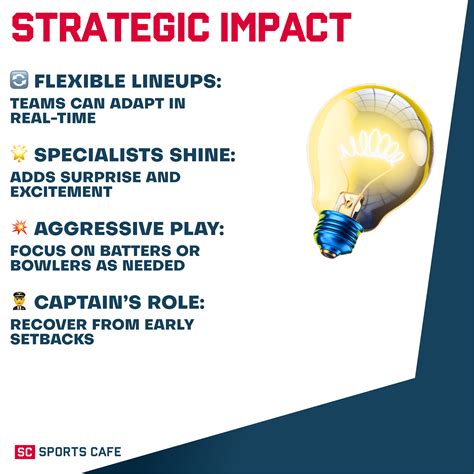 STRATEGIC IMPACT

🔄 FLEXIBLE LINEUPS:
TEAMS CAN ADAPT IN REAL-TIME

🌟 SPECIALISTS SHINE:
ADDS SURPRISE AND EXCITEMENT

💥 AGGRESSIVE PLAY:
FOCUS ON BATTERS OR BOWLERS AS NEEDED

👨‍✈️ CAPTAIN'S ROLE:
RECOVER FROM EARLY SETBACKS

SC SPORTS CAFE